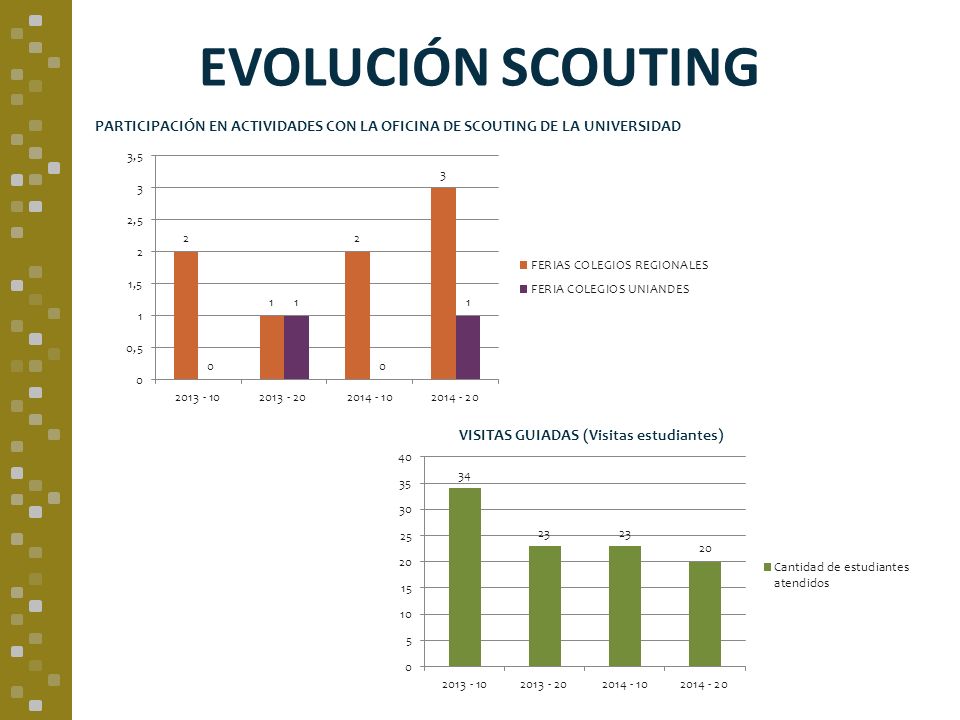 EVOLUCIÓN SCOUTING

PARTICIPACIÓN EN ACTIVIDADES CON LA OFICINA DE SCOUTING DE LA UNIVERSIDAD

3,5
3
2,5
2
1,5
1
0,5
0

2 0
1 1
2 0
3 1

2013 - 10
2013 - 20
2014 - 10
2014 - 20

FERIAS COLEGIOS REGIONALES
FERIA COLEGIOS UNIANDES

VISITAS GUIADAS (Visitas estudiantes)

40
35
30
25
20
15
10
5
0

34
23
23
20

2013 - 10
2013 - 20
2014 - 10
2014 - 20

Cantidad de estudiantes atendidos